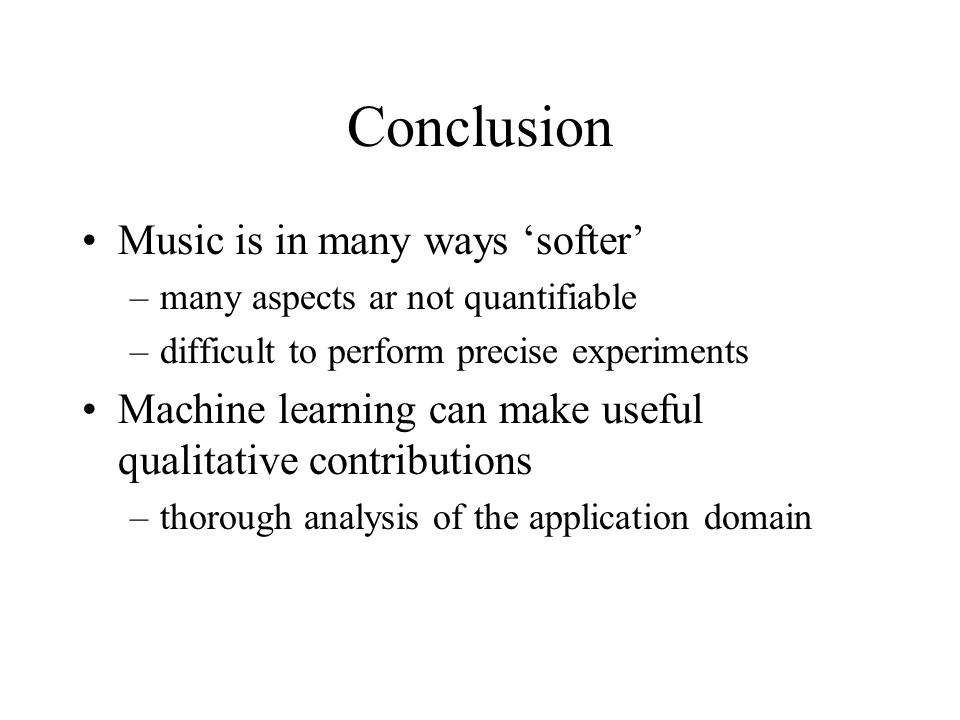 Conclusion

• Music is in many ways ‘softer’
– many aspects ar not quantifiable
– difficult to perform precise experiments
• Machine learning can make useful qualitative contributions
– thorough analysis of the application domain